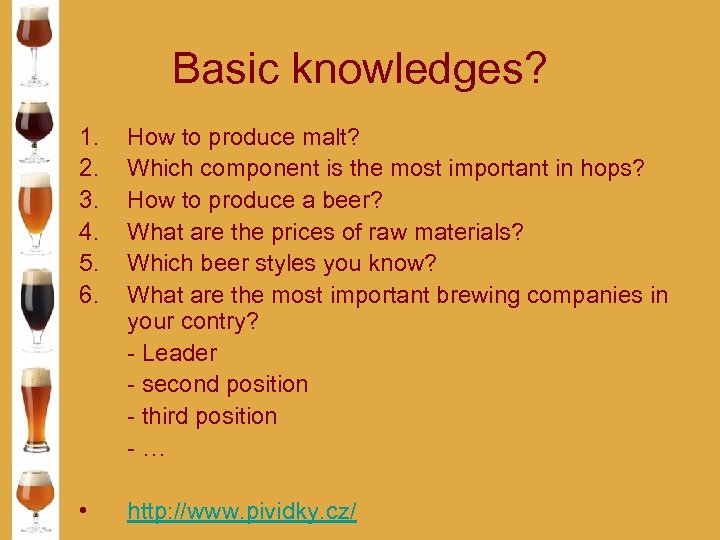 Basic knowledges?

1. How to produce malt?
2. Which component is the most important in hops?
3. How to produce a beer?
4. What are the prices of raw materials?
5. Which beer styles you know?
6. What are the most important brewing companies in your contry?
- Leader
- second position
- third position
- …

• http://www.pividky.cz/